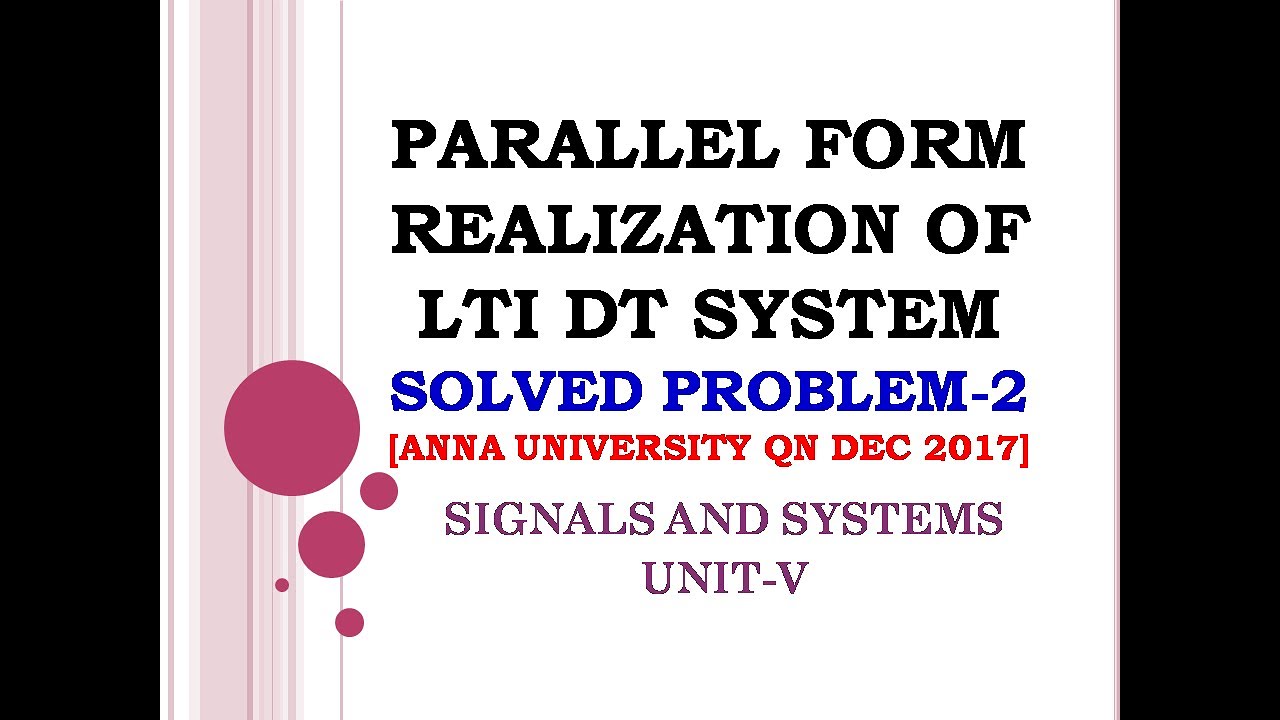 PARALLEL FORM REALIZATION OF LTI DT SYSTEM

SOLVED PROBLEM-2

[ANNA UNIVERSITY QN DEC 2017]

SIGNALS AND SYSTEMS

UNIT-V